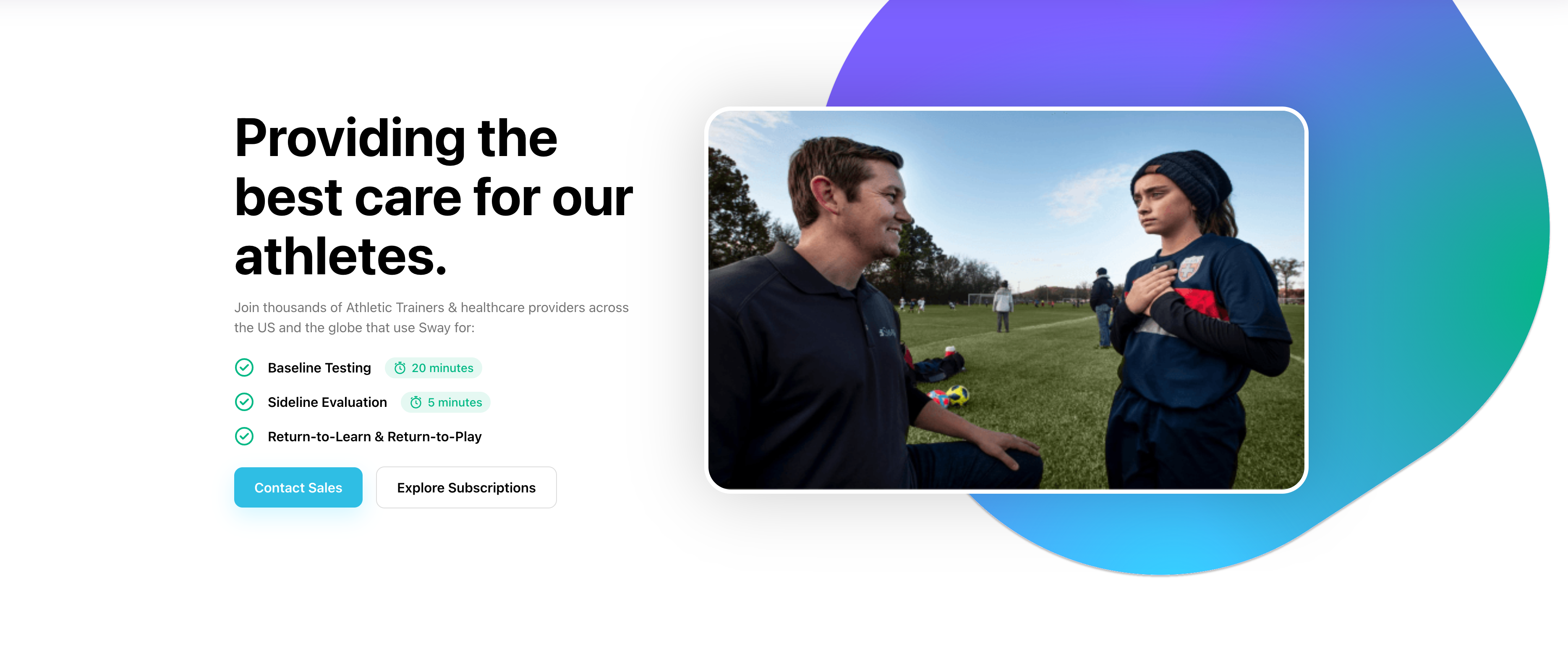 Providing the best care for our athletes.

Join thousands of Athletic Trainers & healthcare providers across the US and the globe that use Sway for:

Baseline Testing 20 minutes

Sideline Evaluation 5 minutes

Return-to-Learn & Return-to-Play

Contact Sales

Explore Subscriptions